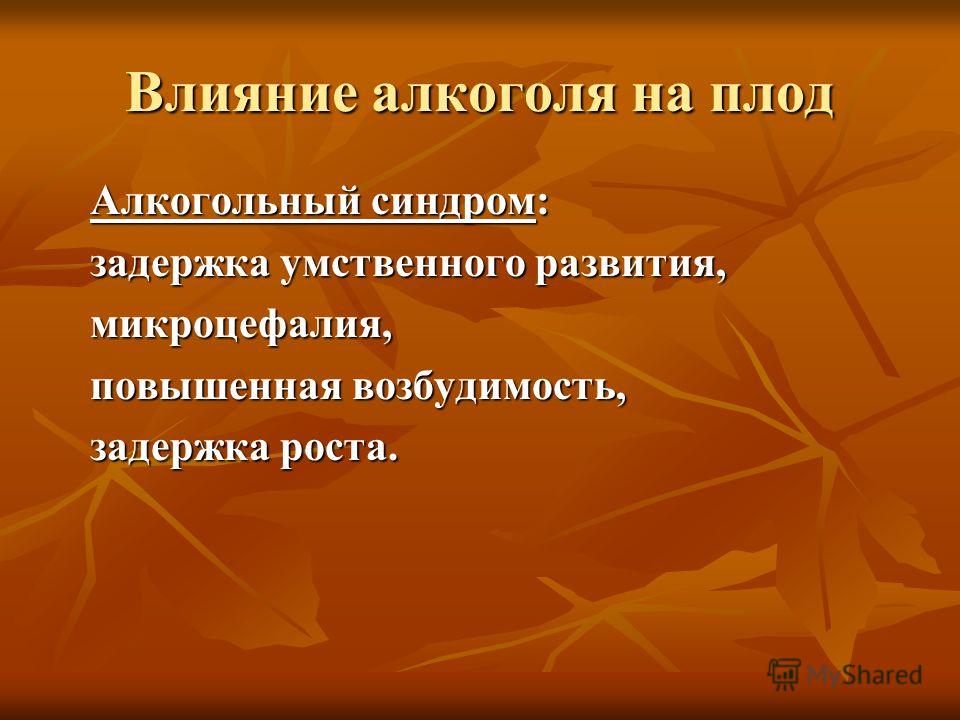 Влияние алкоголя на плод

Алкогольный синдром:
задержка умственного развития,
микроцефалия,
повышенная возбудимость,
задержка роста.

MyShared